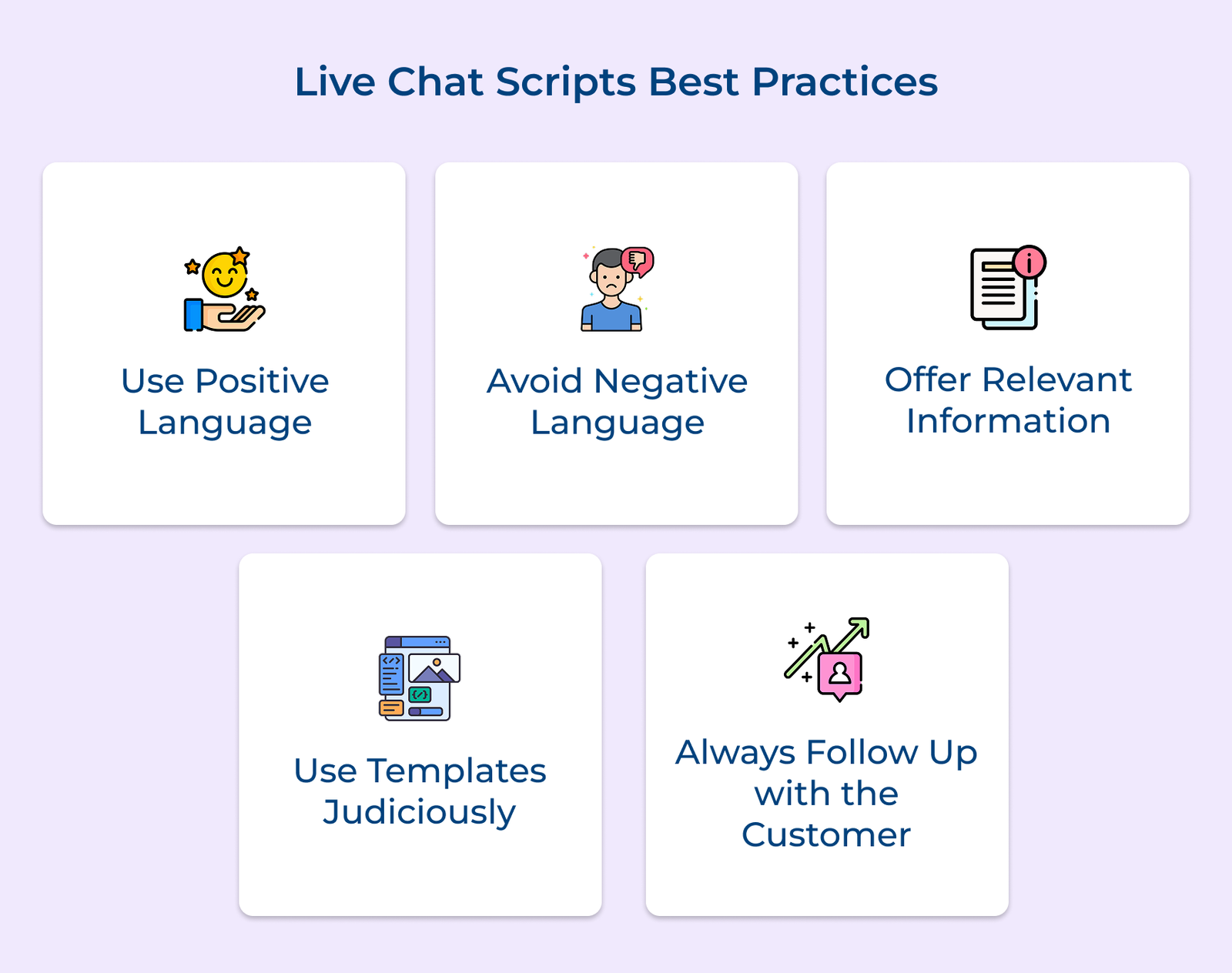 Live Chat Scripts Best Practices

Use Positive Language

Avoid Negative Language

Offer Relevant Information

Use Templates Judiciously

Always Follow Up with the Customer